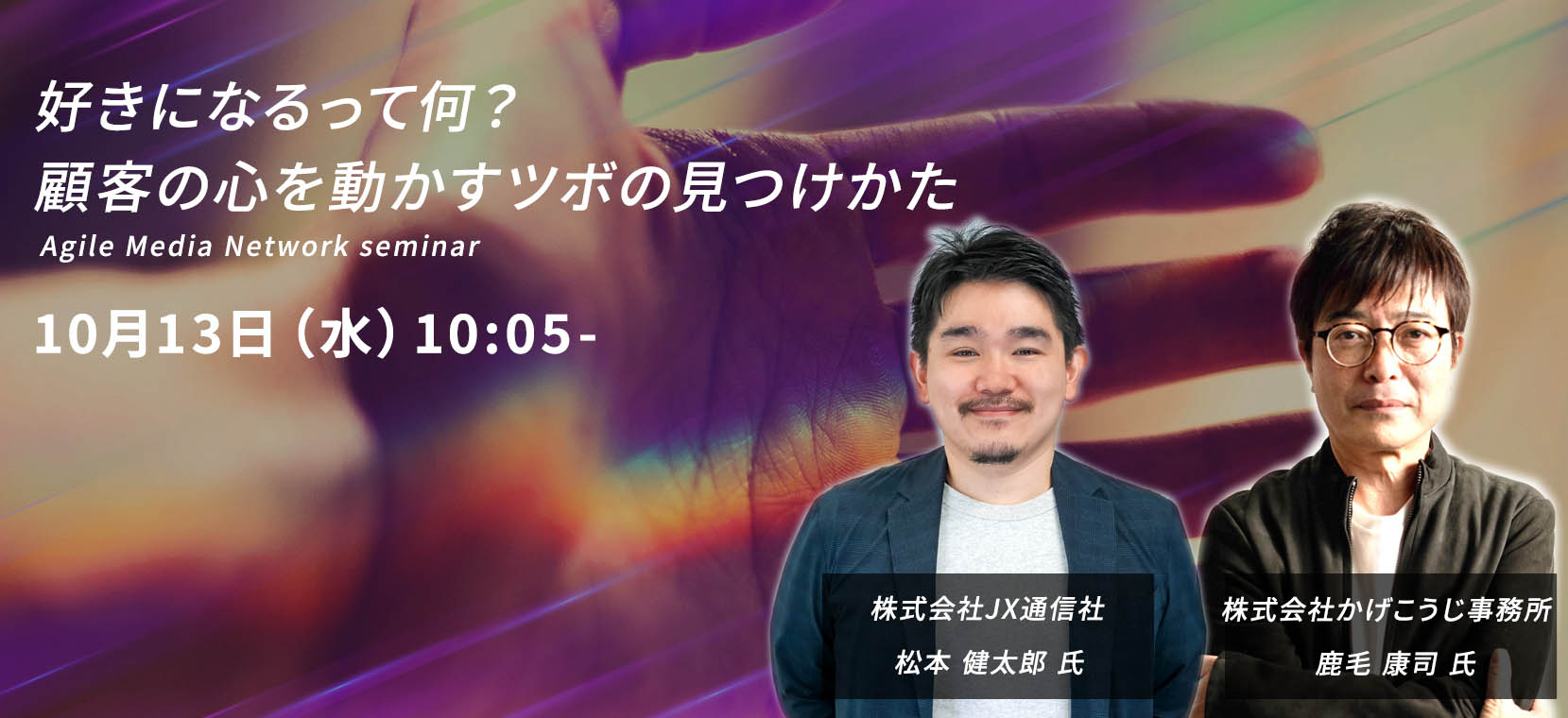 好きになるって何？
顧客の心を動かすツボの見つけかた

Agile Media Network seminar

10月13日（水）10:05-

株式会社JX通信社
松本 健太郎 氏

株式会社かげこうじ事務所
鹿毛 康司 氏